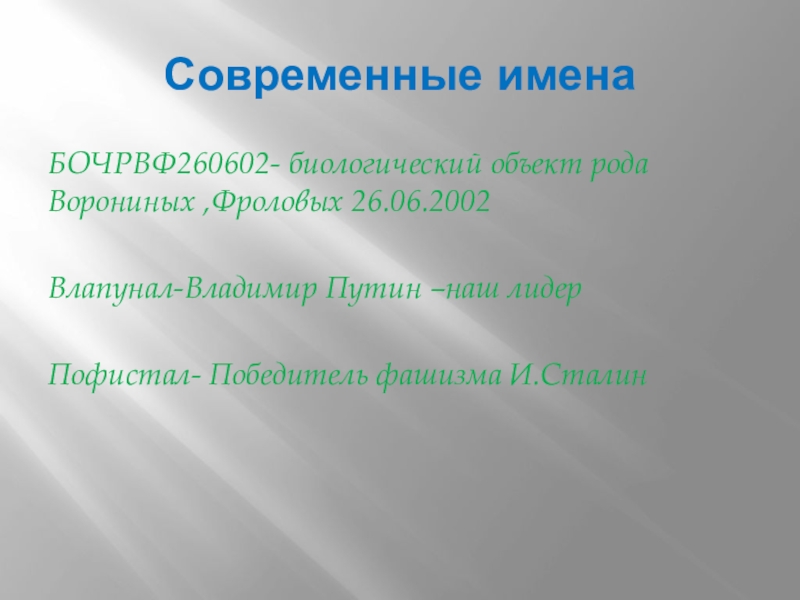 Современные имена

БОЧРВФ260602- биологический объект рода Ворониных ,Фроловых 26.06.2002

Влапунал-Владимир Путин –наш лидер

Пофистал- Победитель фашизма И.Сталин